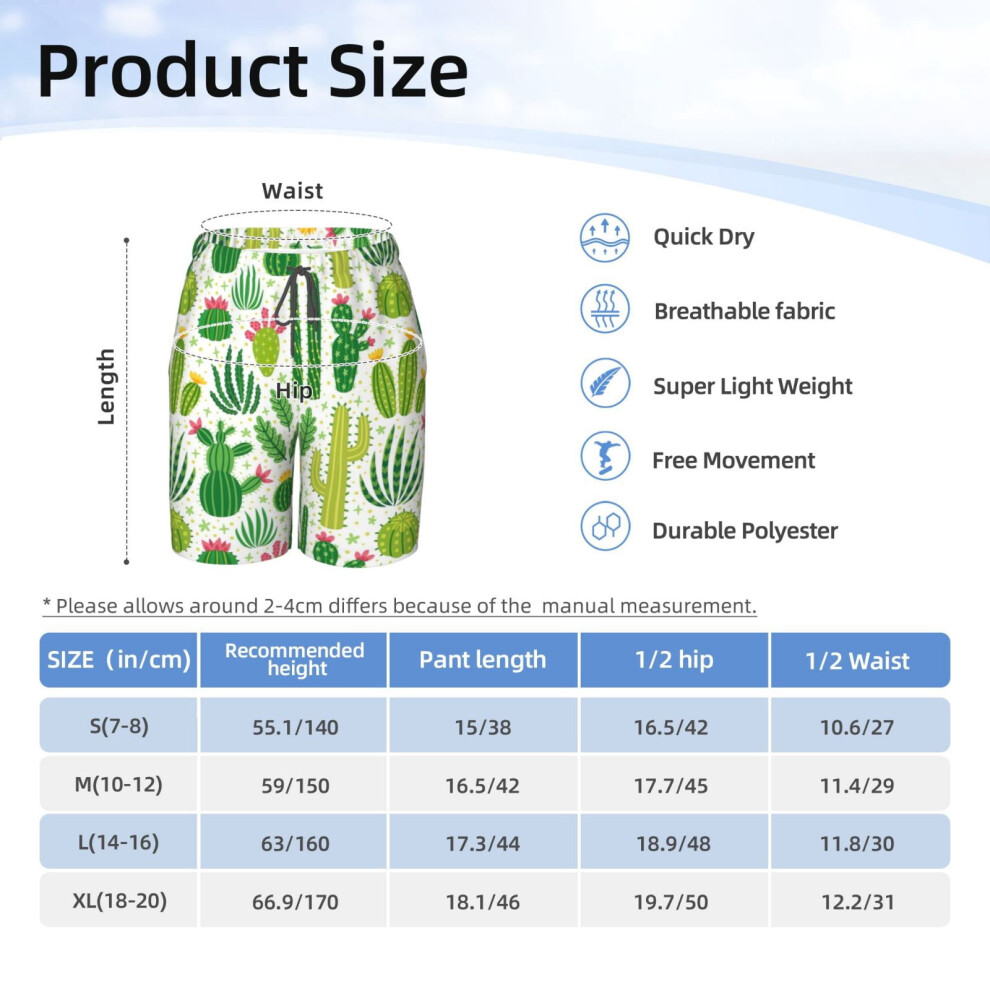 Product Size

Waist

Length

Hip

Quick Dry

Breathable fabric

Super Light Weight

Free Movement

Durable Polyester

* Please allows around 2-4cm differs because of the manual measurement.

| SIZE (in/cm) | Recommended height | Pant length | 1/2 hip | 1/2 Waist |
|---|---|---|---|---|
| S(7-8) | 55.1/140 | 15/38 | 16.5/42 | 10.6/27 |
| M(10-12) | 59/150 | 16.5/42 | 17.7/45 | 11.4/29 |
| L(14-16) | 63/160 | 17.3/44 | 18.9/48 | 11.8/30 |
| XL(18-20) | 66.9/170 | 18.1/46 | 19.7/50 | 12.2/31 |